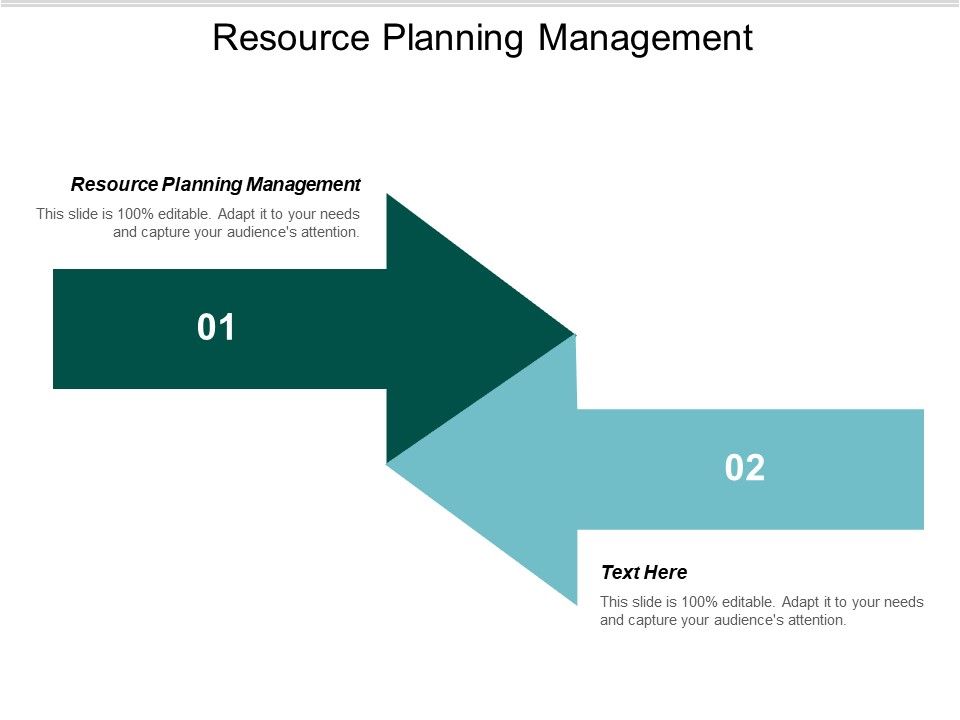 Resource Planning Management

Resource Planning Management

This slide is 100% editable. Adapt it to your needs and capture your audience's attention.

01

02

Text Here

This slide is 100% editable. Adapt it to your needs and capture your audience's attention.